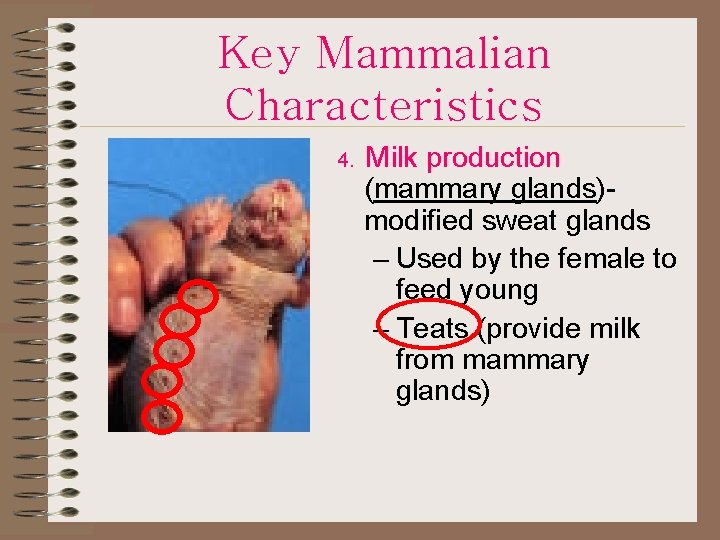 Key Mammalian Characteristics

4. Milk production (mammary glands)- modified sweat glands

– Used by the female to feed young

– Teats (provide milk from mammary glands)